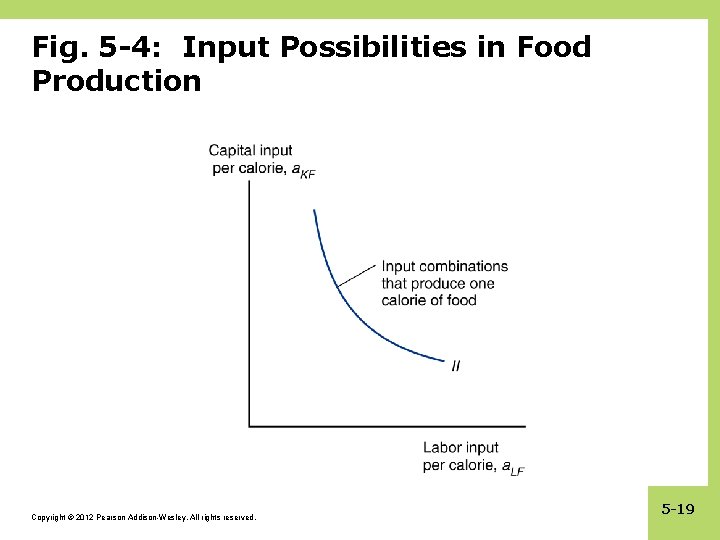 Fig. 5-4: Input Possibilities in Food Production

Capital input per calorie, $a_{KF}$

Input combinations that produce one calorie of food

$II$

Labor input per calorie, $a_{LF}$

Copyright © 2012 Pearson Addison-Wesley. All rights reserved.

5-19